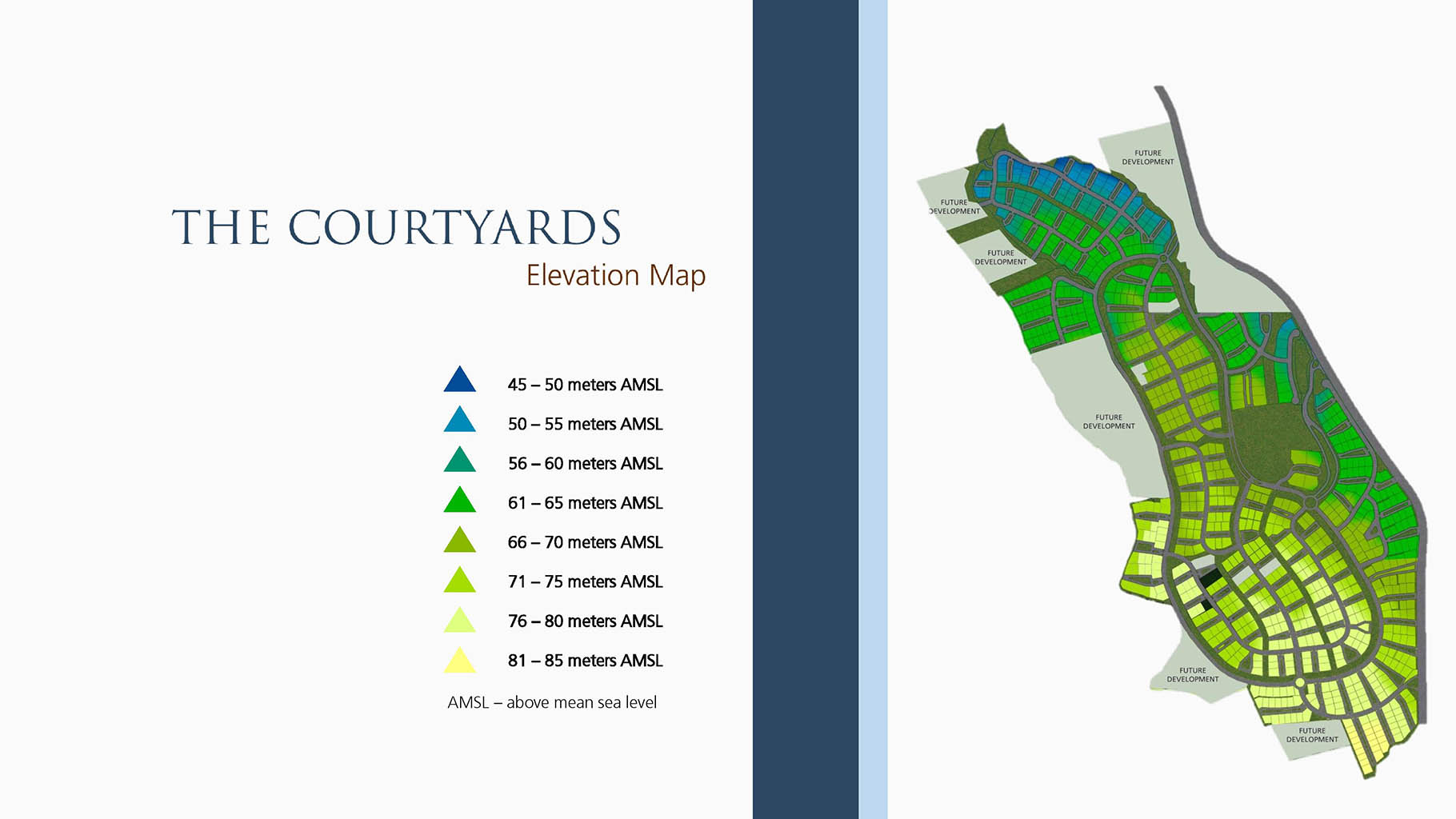 THE COURTYARDS
Elevation Map

45 – 50 meters AMSL
50 – 55 meters AMSL
56 – 60 meters AMSL
61 – 65 meters AMSL
66 – 70 meters AMSL
71 – 75 meters AMSL
76 – 80 meters AMSL
81 – 85 meters AMSL

AMSL – above mean sea level

FUTURE DEVELOPMENT

FUTURE DEVELOPMENT

FUTURE DEVELOPMENT

FUTURE DEVELOPMENT

FUTURE DEVELOPMENT

FUTURE DEVELOPMENT